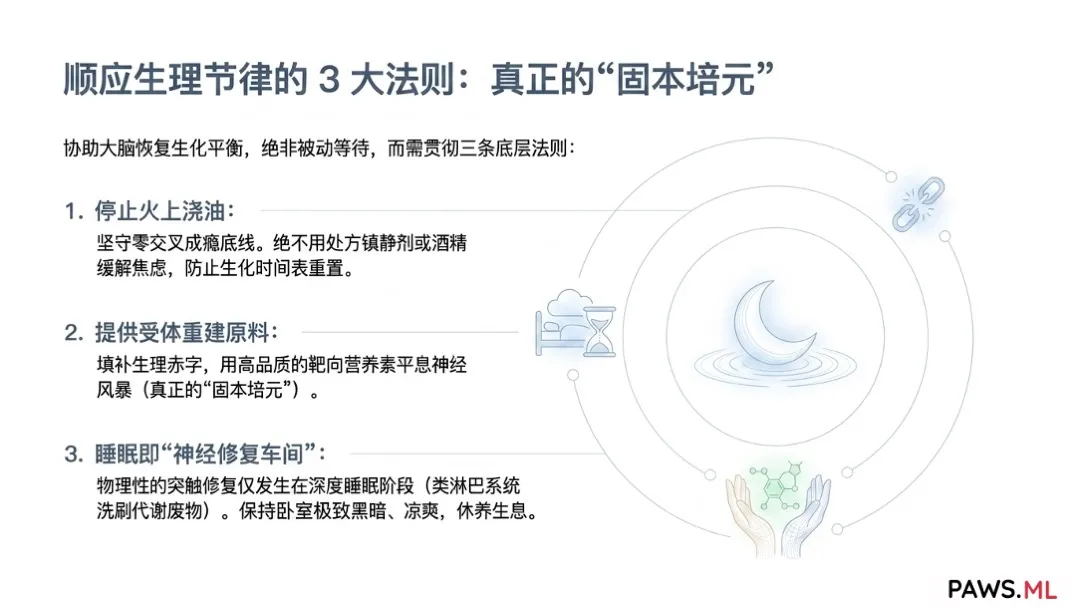 顺应生理节律的 3 大法则：真正的“固本培元”

协助大脑恢复生化平衡，绝非被动等待，而需贯彻三条底层法则：

1. 停止火上浇油：
坚守零交叉成瘾底线。绝不用处方镇静剂或酒精缓解焦虑，防止生化时间表重置。

2. 提供受体重建原料：
填补生理赤字，用高品质的靶向营养素平息神经风暴（真正的“固本培元”）。

3. 睡眠即“神经修复车间”：
物理性的突触修复仅发生在深度睡眠阶段（类淋巴系统洗刷代谢废物）。保持卧室极致黑暗、凉爽，休养生息。

PAWS.ML